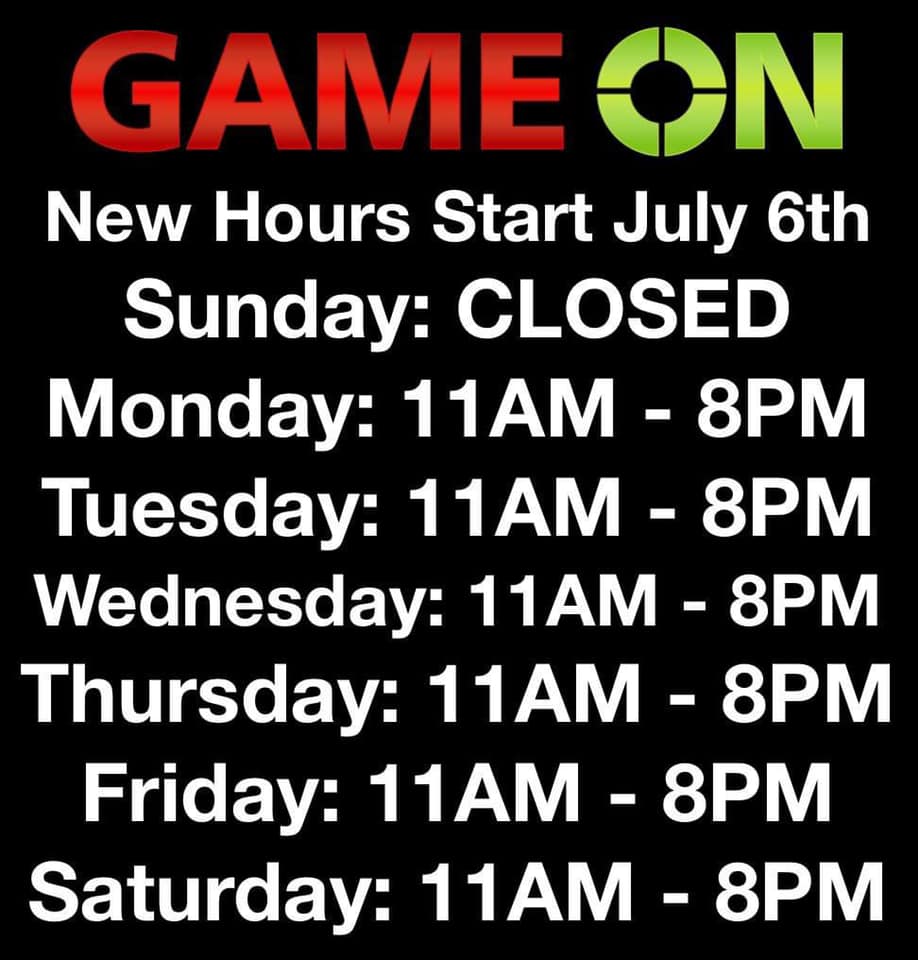 GAME ON
New Hours Start July 6th
Sunday: CLOSED
Monday: 11AM - 8PM
Tuesday: 11AM - 8PM
Wednesday: 11AM - 8PM
Thursday: 11AM - 8PM
Friday: 11AM - 8PM
Saturday: 11AM - 8PM